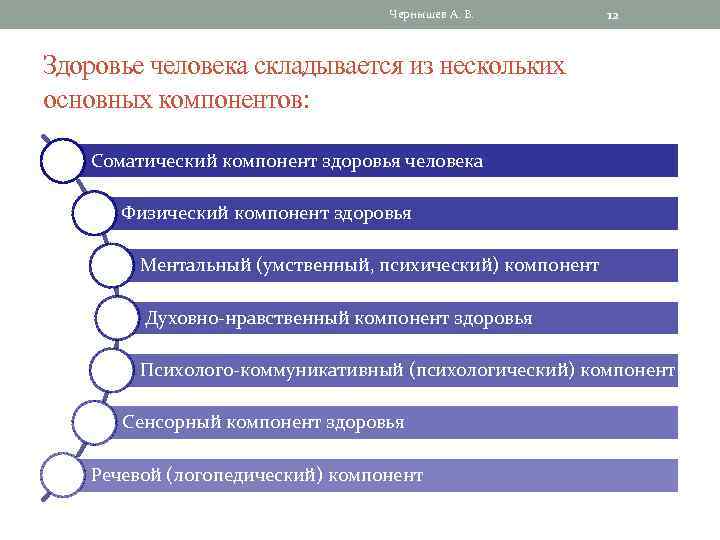 Чернышев А. В.

12

Здоровье человека складывается из нескольких основных компонентов:

Соматический компонент здоровья человека

Физический компонент здоровья

Ментальный (умственный, психический) компонент

Духовно-нравственный компонент здоровья

Психолого-коммуникативный (психологический) компонент

Сенсорный компонент здоровья

Речевой (логопедический) компонент